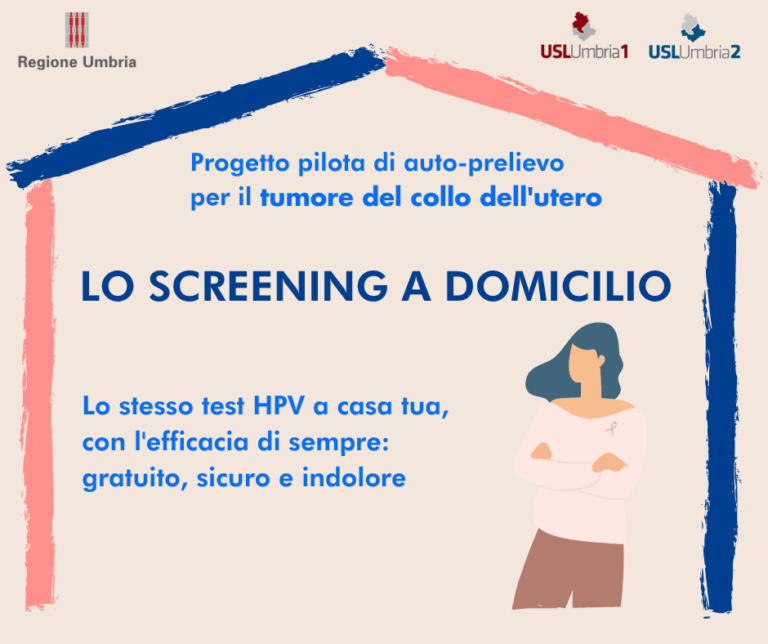 Regione Umbria

USLUmbria1 USLUmbria2

Progetto pilota di auto-prelievo per il tumore del collo dell'utero

LO SCREENING A DOMICILIO

Lo stesso test HPV a casa tua, con l'efficacia di sempre: gratuito, sicuro e indolore